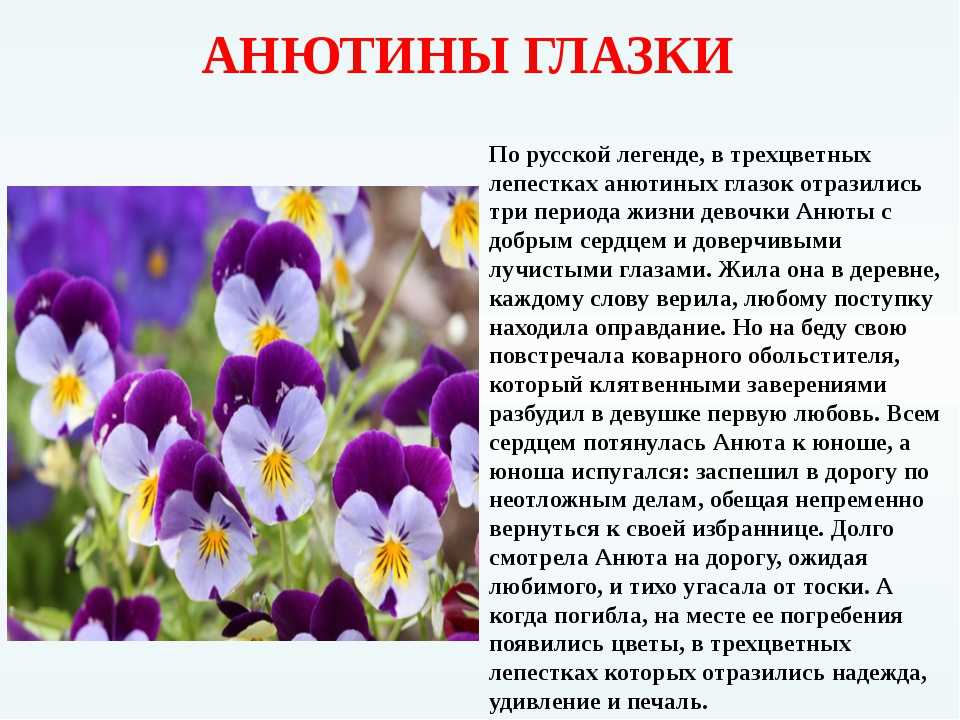 АНЮТИНЫ ГЛАЗКИ

По русской легенде, в трехцветных лепестках анютиных глазок отразились три периода жизни девочки Анюты с добрым сердцем и доверчивыми лучистыми глазами. Жила она в деревне, каждому слову верила, любому поступку находила оправдание. Но на беду свою повстречала коварного обольстителя, который клятвенными заверениями разбудил в девушке первую любовь. Всем сердцем потянулась Анюта к юноше, а юноша испугался: заспешил в дорогу по неотложным делам, обещая непременно вернуться к своей избраннице. Долго смотрела Анюта на дорогу, ожидая любимого, и тихо угасала от тоски. А когда погибла, на месте ее погребения появились цветы, в трехцветных лепестках которых отразились надежда, удивление и печаль.